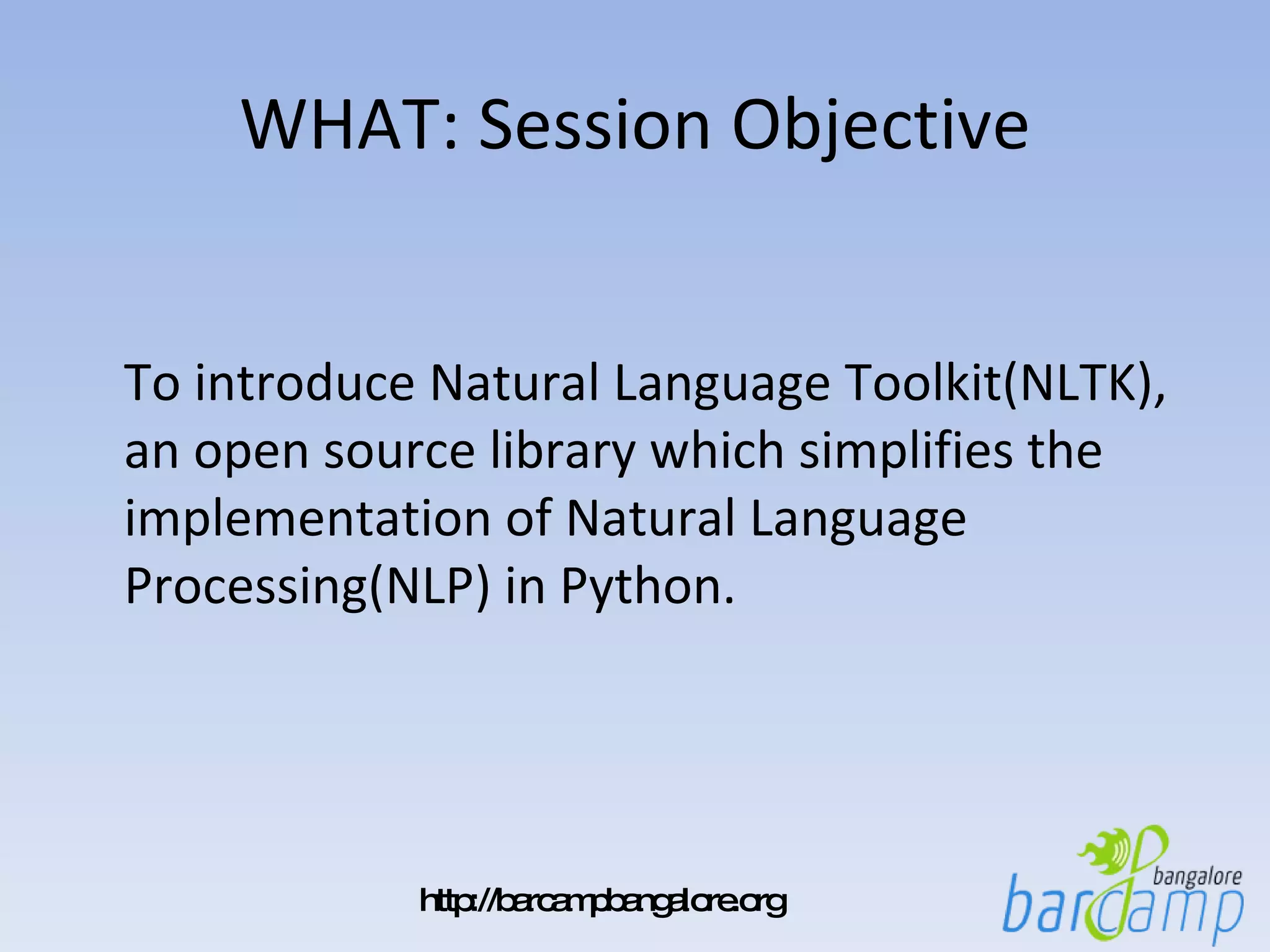 WHAT: Session Objective

To introduce Natural Language Toolkit(NLTK), an open source library which simplifies the implementation of Natural Language Processing(NLP) in Python.

http://barcampbangalore.org

bangalore
barcamp